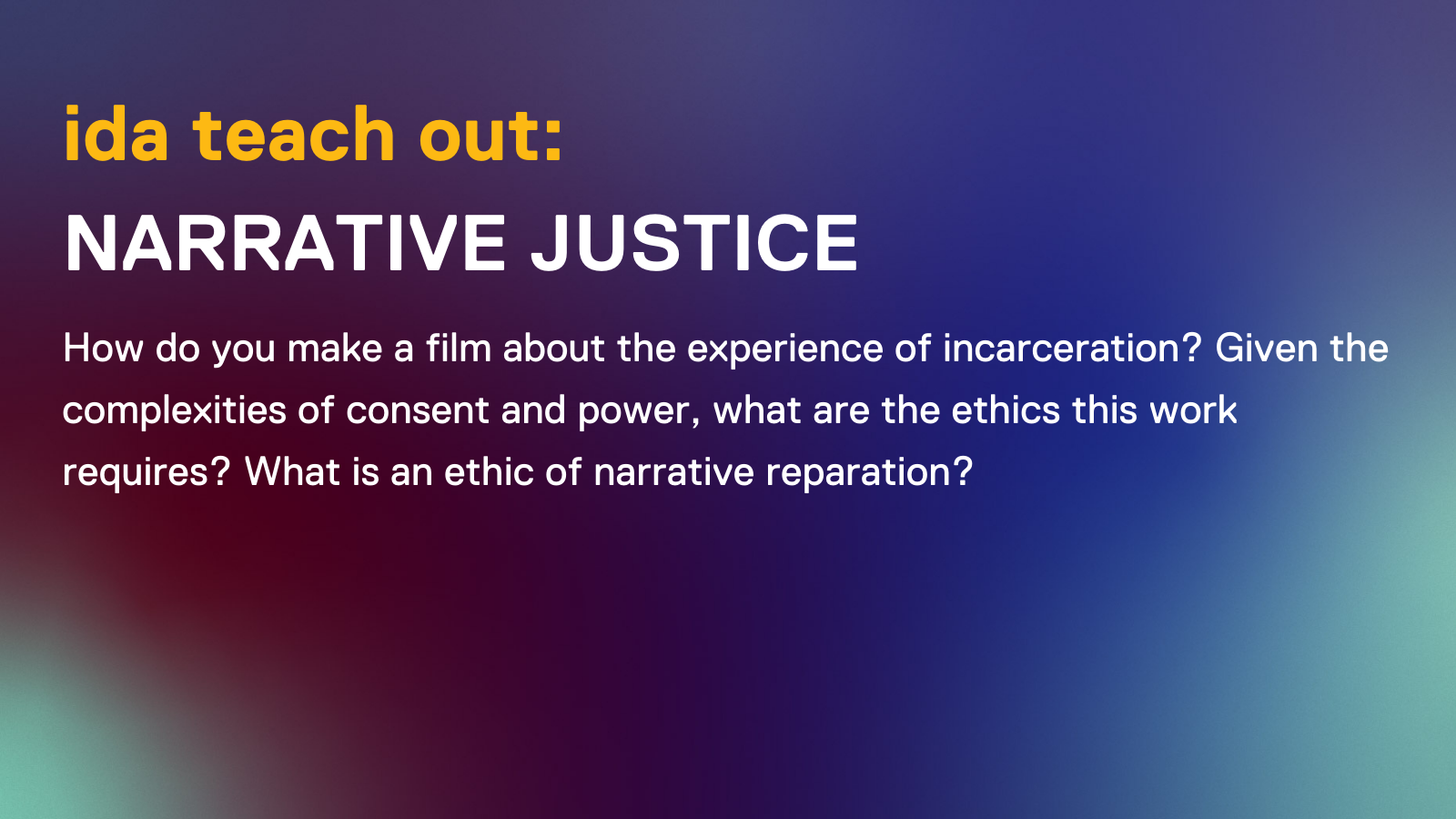 ida teach out:

NARRATIVE JUSTICE

How do you make a film about the experience of incarceration? Given the complexities of consent and power, what are the ethics this work requires? What is an ethic of narrative reparation?